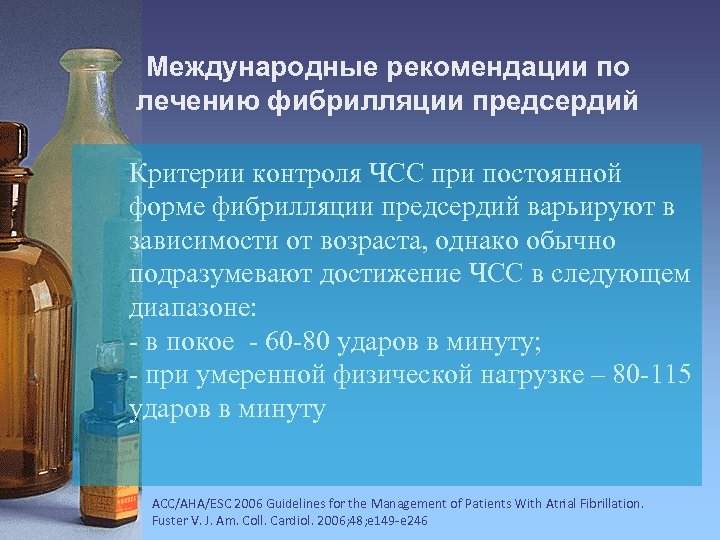 Международные рекомендации по лечению фибрилляции предсердий

Критерии контроля ЧСС при постоянной форме фибрилляции предсердий варьируют в зависимости от возраста, однако обычно подразумевают достижение ЧСС в следующем диапазоне:
- в покое - 60-80 ударов в минуту;
- при умеренной физической нагрузке – 80-115 ударов в минуту

ACC/AHA/ESC 2006 Guidelines for the Management of Patients With Atrial Fibrillation. Fuster V. J. Am. Coll. Cardiol. 2006;48;e149-e246